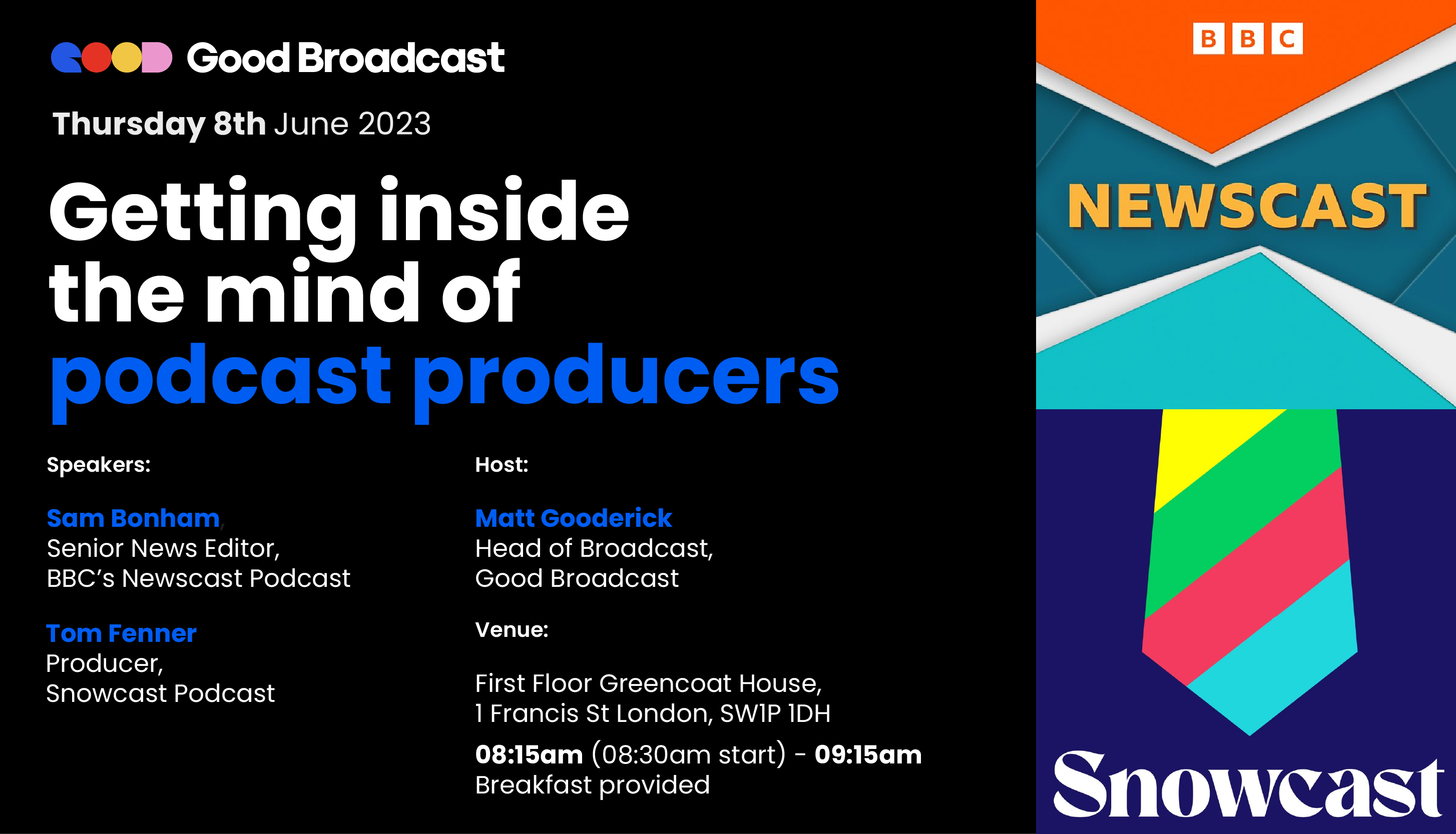 Good Broadcast

Thursday 8th June 2023

Getting inside the mind of podcast producers

Speakers:

Sam Bonham, Senior News Editor, BBC's Newscast Podcast

Tom Fenner Producer, Snowcast Podcast

Host:

Matt Gooderick Head of Broadcast, Good Broadcast

Venue:

First Floor Greencoat House, 1 Francis St London, SW1P 1DH

08:15am (08:30am start) - 09:15am
Breakfast provided

BBC

NEWSCAST

Snowcast